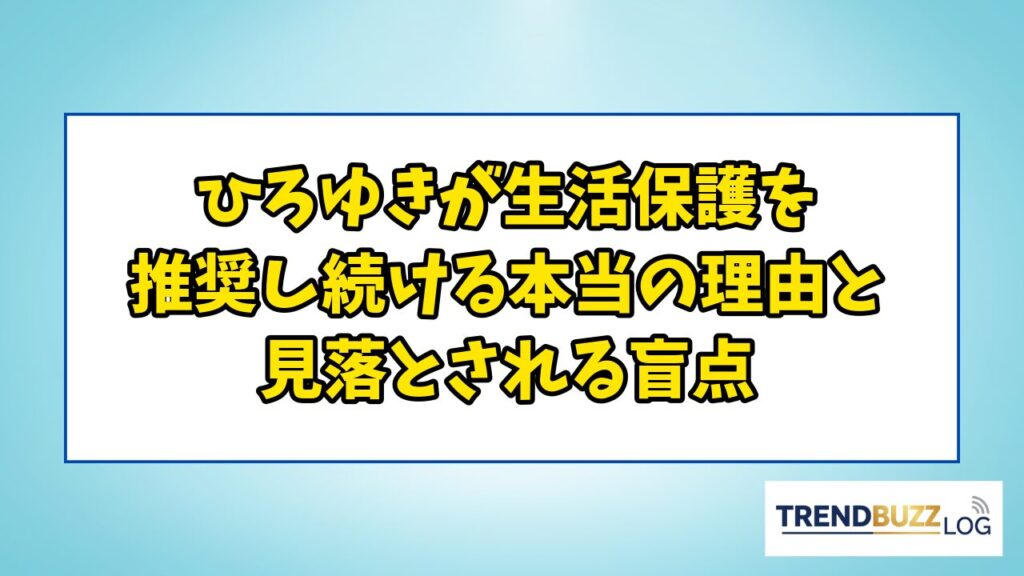 ひろゆきが生活保護を
推奨し続ける本当の理由と
見落とされる盲点

TRENDBUZZ LOG